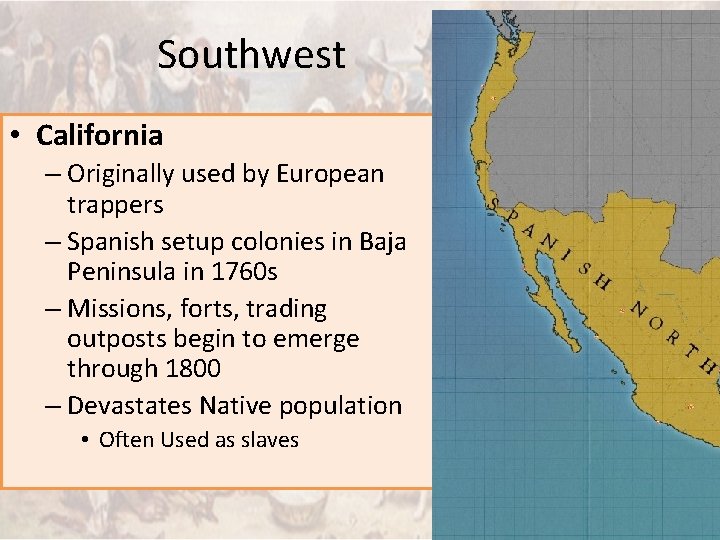 Southwest

• **California**
 – Originally used by European trappers
 – Spanish setup colonies in Baja Peninsula in 1760s
 – Missions, forts, trading outposts begin to emerge through 1800
 – Devastates Native population
  • Often Used as slaves

SPANISH NORTH